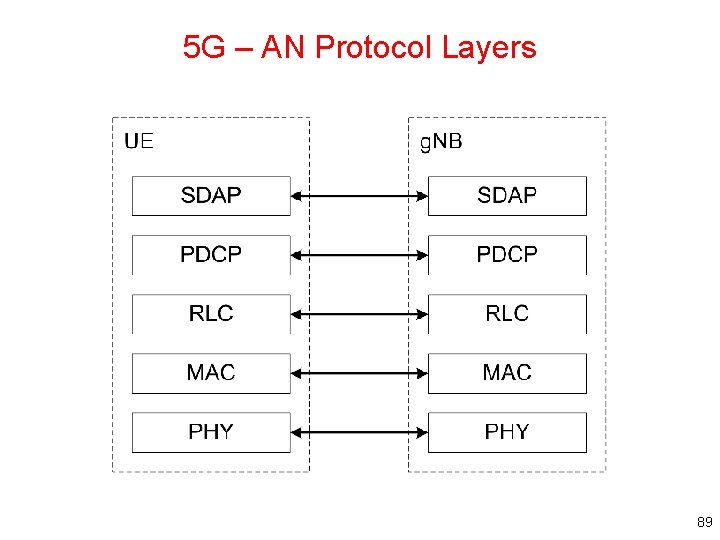 5G – AN Protocol Layers

UE

SDAP

PDCP

RLC

MAC

PHY

gNB

SDAP

PDCP

RLC

MAC

PHY

89